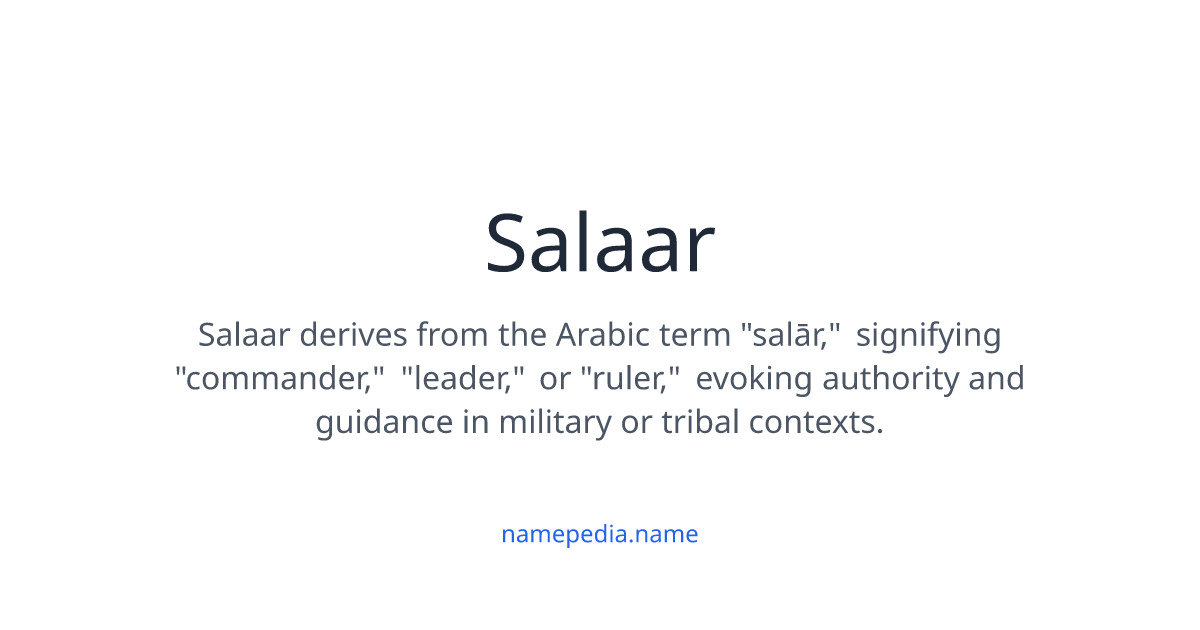 Salaar

Salaar derives from the Arabic term "salār," signifying "commander," "leader," or "ruler," evoking authority and guidance in military or tribal contexts.

namepedia.name